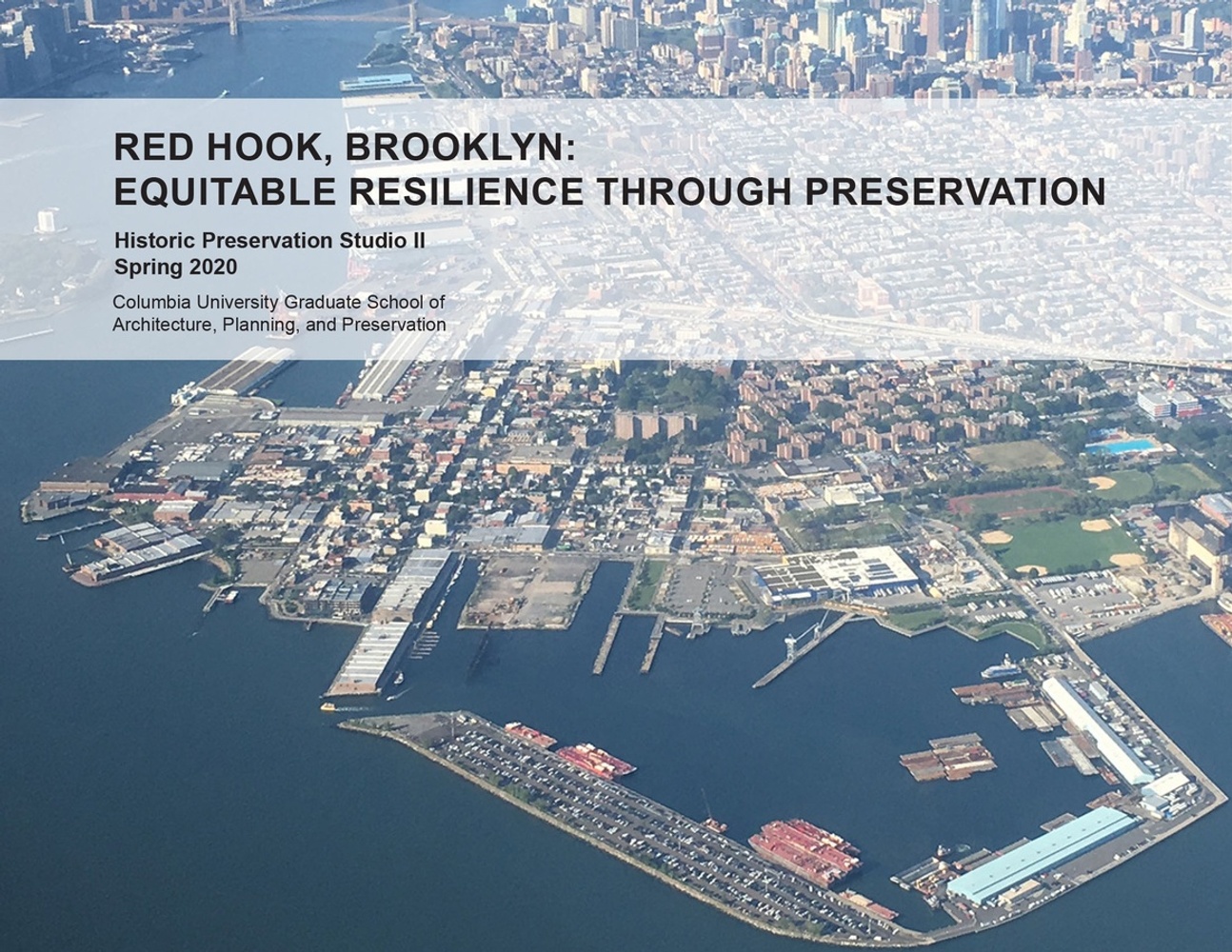 RED HOOK, BROOKLYN:
EQUITABLE RESILIENCE THROUGH PRESERVATION

Historic Preservation Studio II
Spring 2020

Columbia University Graduate School of Architecture, Planning, and Preservation